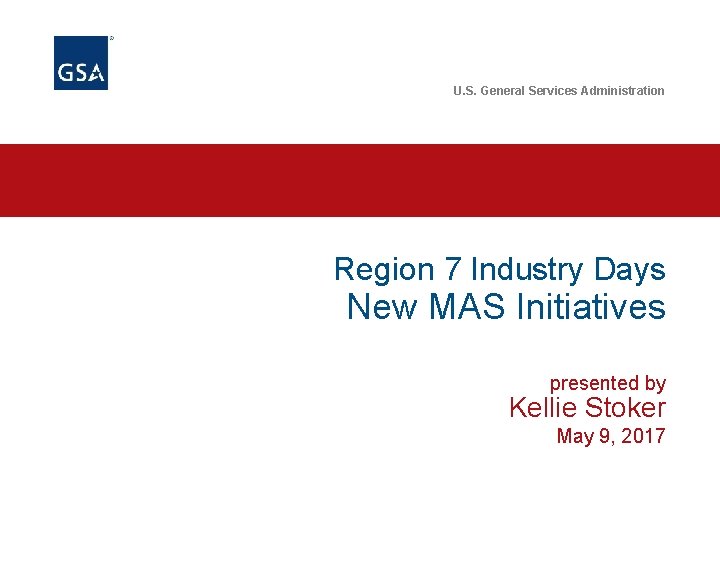 GSA

U.S. General Services Administration

Region 7 Industry Days
New MAS Initiatives

presented by
Kellie Stoker
May 9, 2017